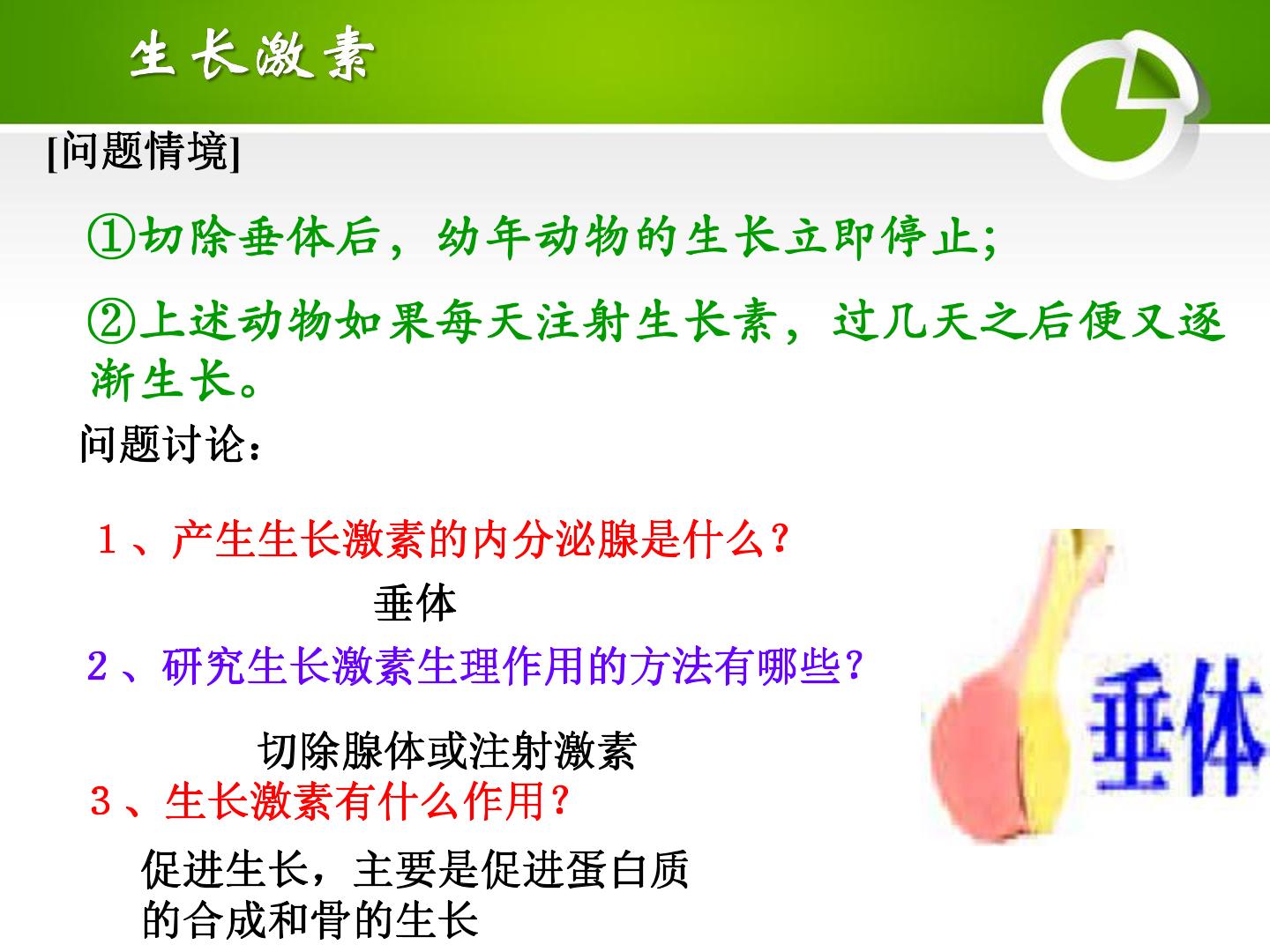 生长激素

[问题情境]

①切除垂体后，幼年动物的生长立即停止;

②上述动物如果每天注射生长素，过几天之后便又逐渐生长。

问题讨论：

1、产生生长激素的内分泌腺是什么？

垂体

2、研究生长激素生理作用的方法有哪些？

切除腺体或注射激素

3、生长激素有什么作用？

促进生长，主要是促进蛋白质的合成和骨的生长

垂体